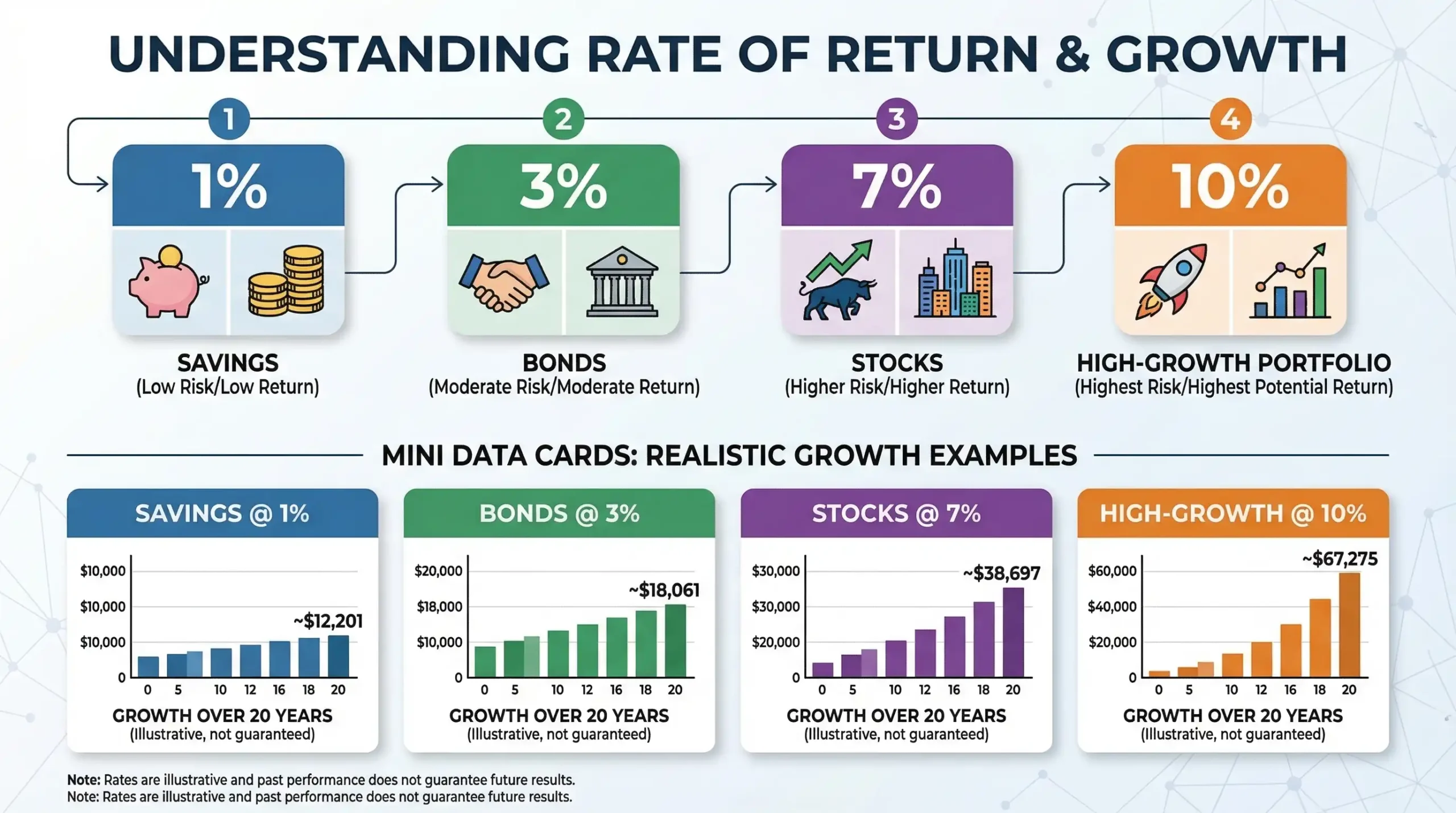 UNDERSTANDING RATE OF RETURN & GROWTH

1
1%
SAVINGS
(Low Risk/Low Return)

2
3%
BONDS
(Moderate Risk/Moderate Return)

3
7%
STOCKS
(Higher Risk/Higher Return)

4
10%
HIGH-GROWTH PORTFOLIO
(Highest Risk/Highest Potential Return)

MINI DATA CARDS: REALISTIC GROWTH EXAMPLES

SAVINGS @ 1%
$10,000
$10,000
$10,000
0
~$12,201
0 5 10 12 16 18 20
GROWTH OVER 20 YEARS
(Illustrative, not guaranteed)

BONDS @ 3%
$20,000
$18,000
$10,000
0
~$18,061
0 5 10 12 16 18 20
GROWTH OVER 20 YEARS
(Illustrative, not guaranteed)

STOCKS @ 7%
$30,000
$30,000
$20,000
0
~$38,697
0 5 10 12 16 18 20
GROWTH OVER 20 YEARS
(Illustrative, not guaranteed)

HIGH-GROWTH @ 10%
$60,000
$40,000
$20,000
0
~$67,275
0 5 10 12 16 18 20
GROWTH OVER 20 YEARS
(Illustrative, not guaranteed)

Note: Rates are illustrative and past performance does not guarantee future results.
Note: Rates are illustrative and past performance does not guarantee future results.